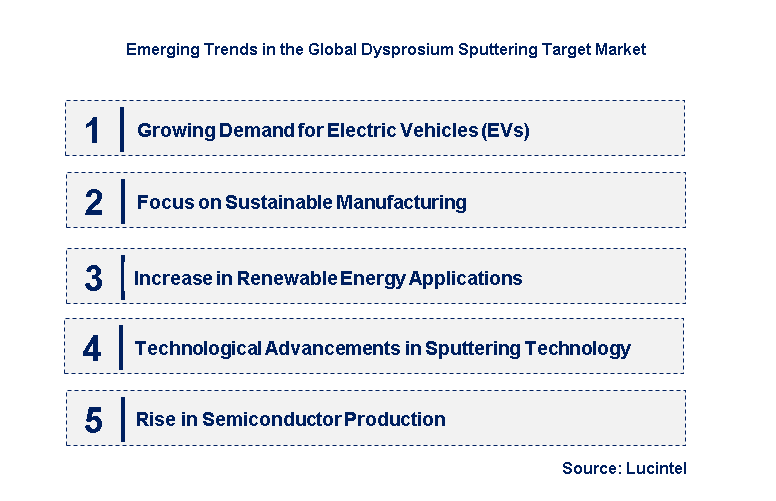 Emerging Trends in the Global Dysprosium Sputtering Target Market

1 Growing Demand for Electric Vehicles (EVs)

2 Focus on Sustainable Manufacturing

3 Increase in Renewable Energy Applications

4 Technological Advancements in Sputtering Technology

5 Rise in Semiconductor Production

Source: Lucintel